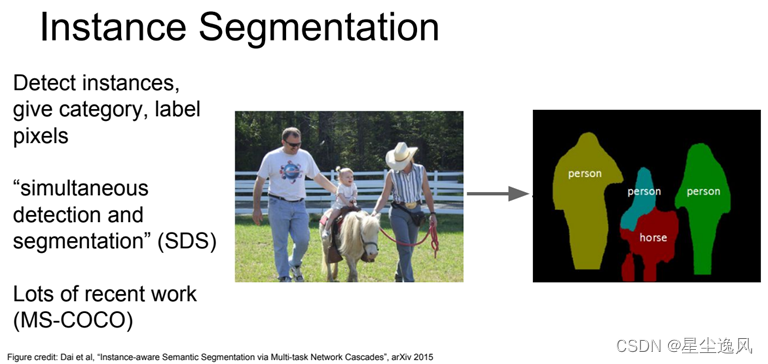 Instance Segmentation

Detect instances, give category, label pixels

“simultaneous detection and segmentation” (SDS)

Lots of recent work (MS-COCO)

person

person

person

horse

Figure credit: Dai et al, “Instance-aware Semantic Segmentation via Multi-task Network Cascades”, arXiv 2015

CSDN @星尘逸风